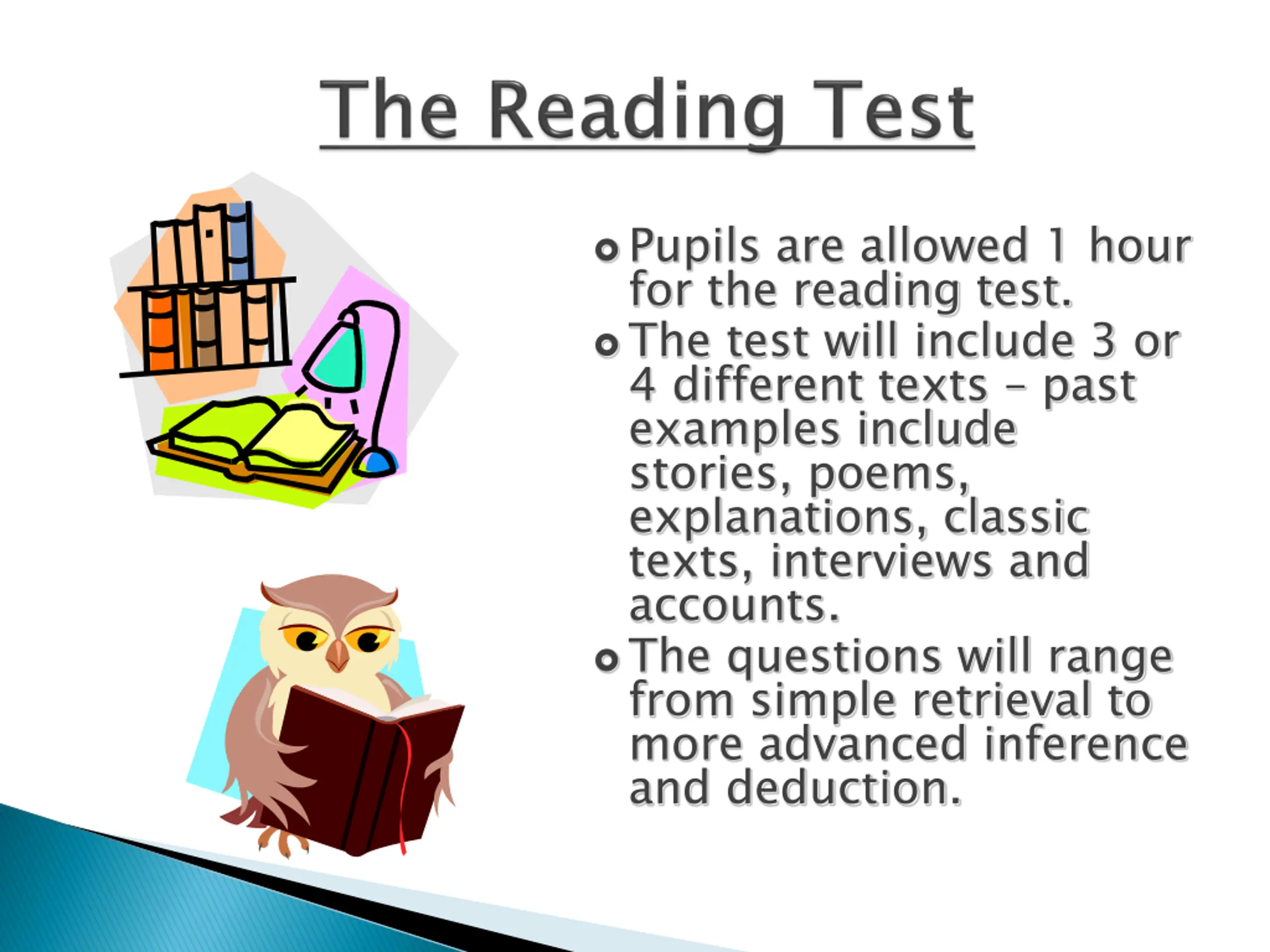 The Reading Test

- Pupils are allowed 1 hour for the reading test.
- The test will include 3 or 4 different texts – past examples include stories, poems, explanations, classic texts, interviews and accounts.
- The questions will range from simple retrieval to more advanced inference and deduction.